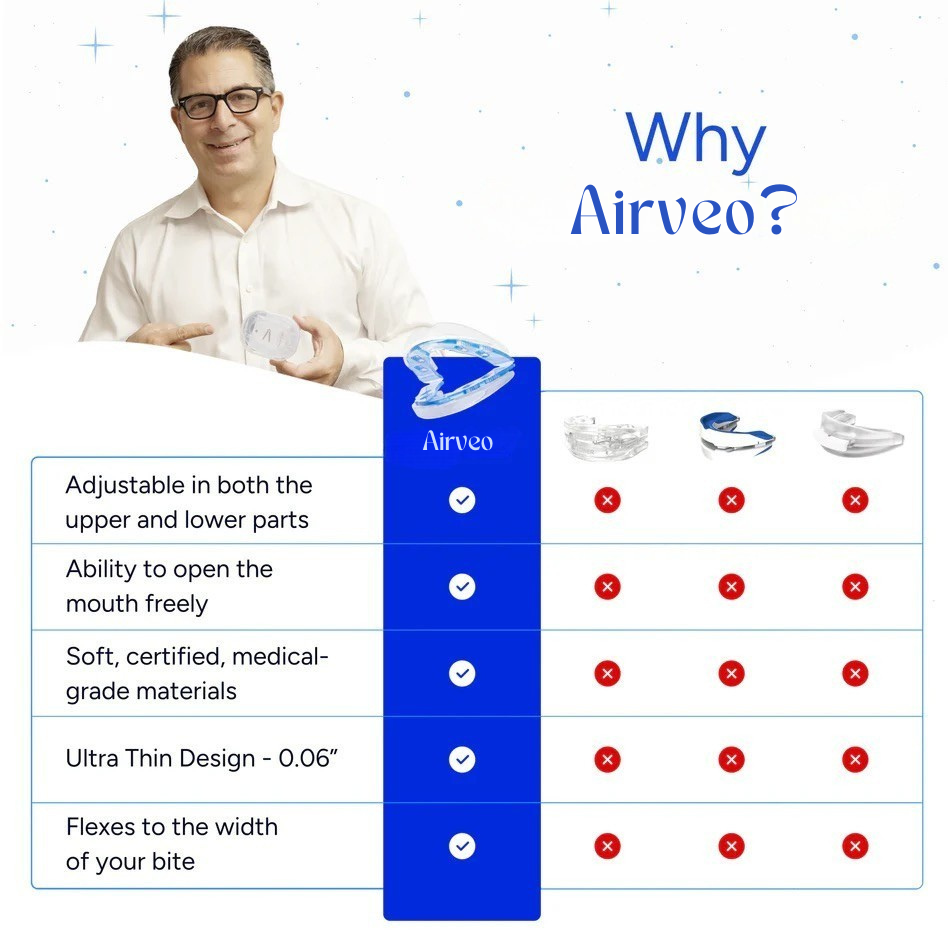 Why Airveo?

| | Airveo | | | |
|---|---|---|---|---|
| Adjustable in both the upper and lower parts | ✓ | ✗ | ✗ | ✗ |
| Ability to open the mouth freely | ✓ | ✗ | ✗ | ✗ |
| Soft, certified, medical-grade materials | ✓ | ✗ | ✗ | ✗ |
| Ultra Thin Design - 0.06" | ✓ | ✗ | ✗ | ✗ |
| Flexes to the width of your bite | ✓ | ✗ | ✗ | ✗ |